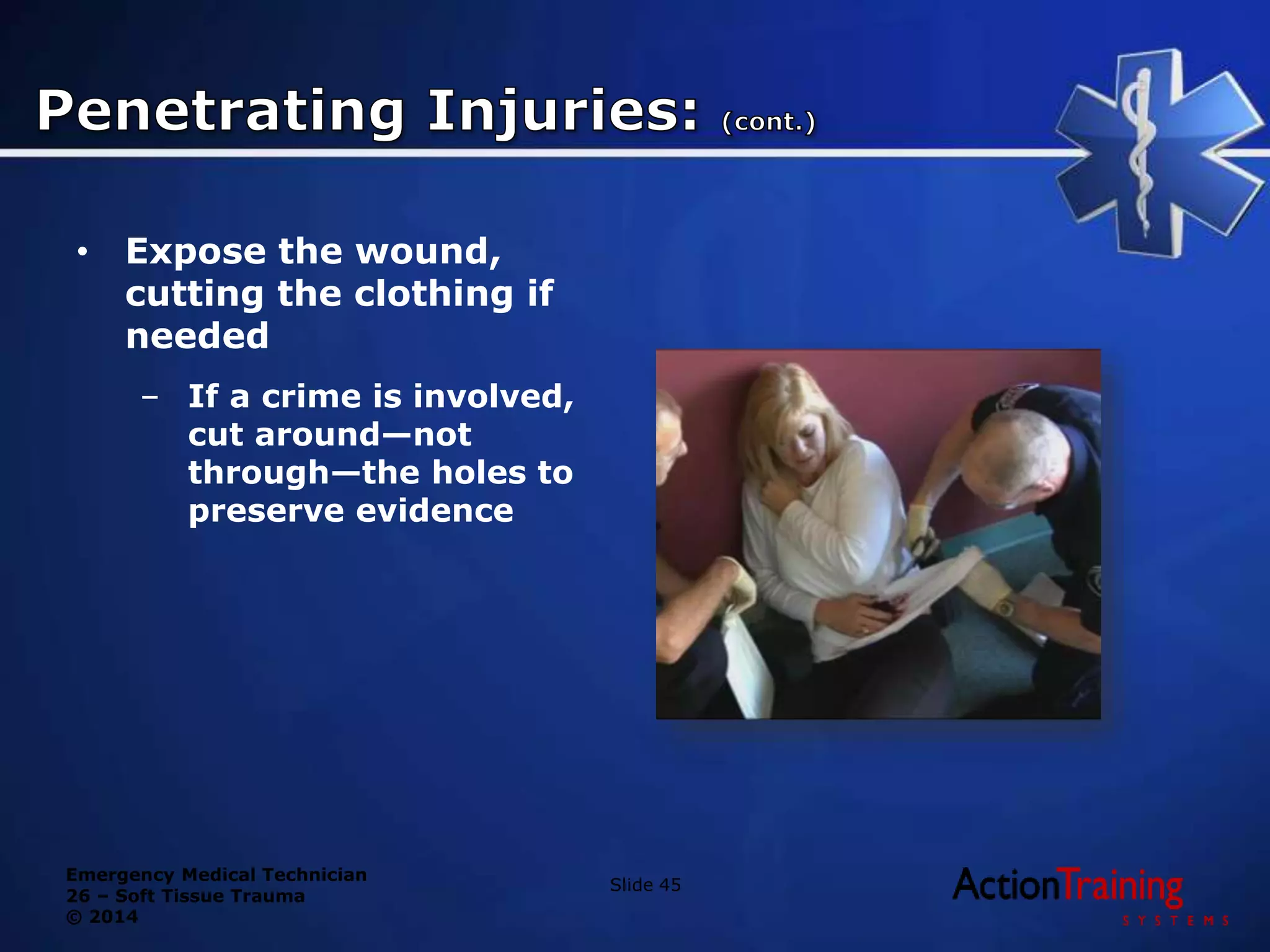 Penetrating Injuries: (cont.)

• Expose the wound, cutting the clothing if needed

– If a crime is involved, cut around—not through—the holes to preserve evidence

Emergency Medical Technician
26 – Soft Tissue Trauma
© 2014

Slide 45

ActionTraining
SYSTEMS